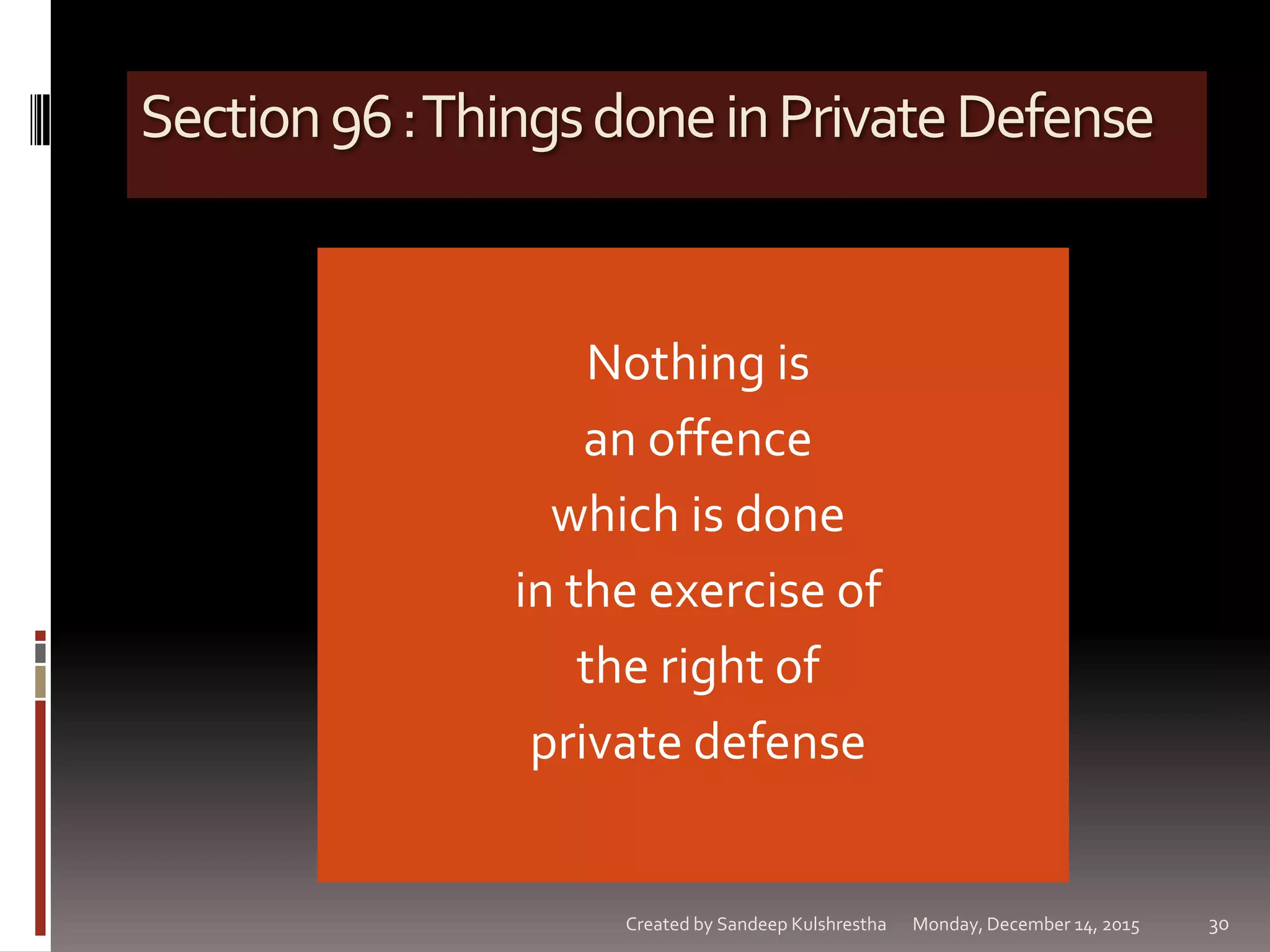 Section 96 : Things done in Private Defense

Nothing is an offence which is done in the exercise of the right of private defense

Created by Sandeep Kulshrestha Monday, December 14, 2015 30